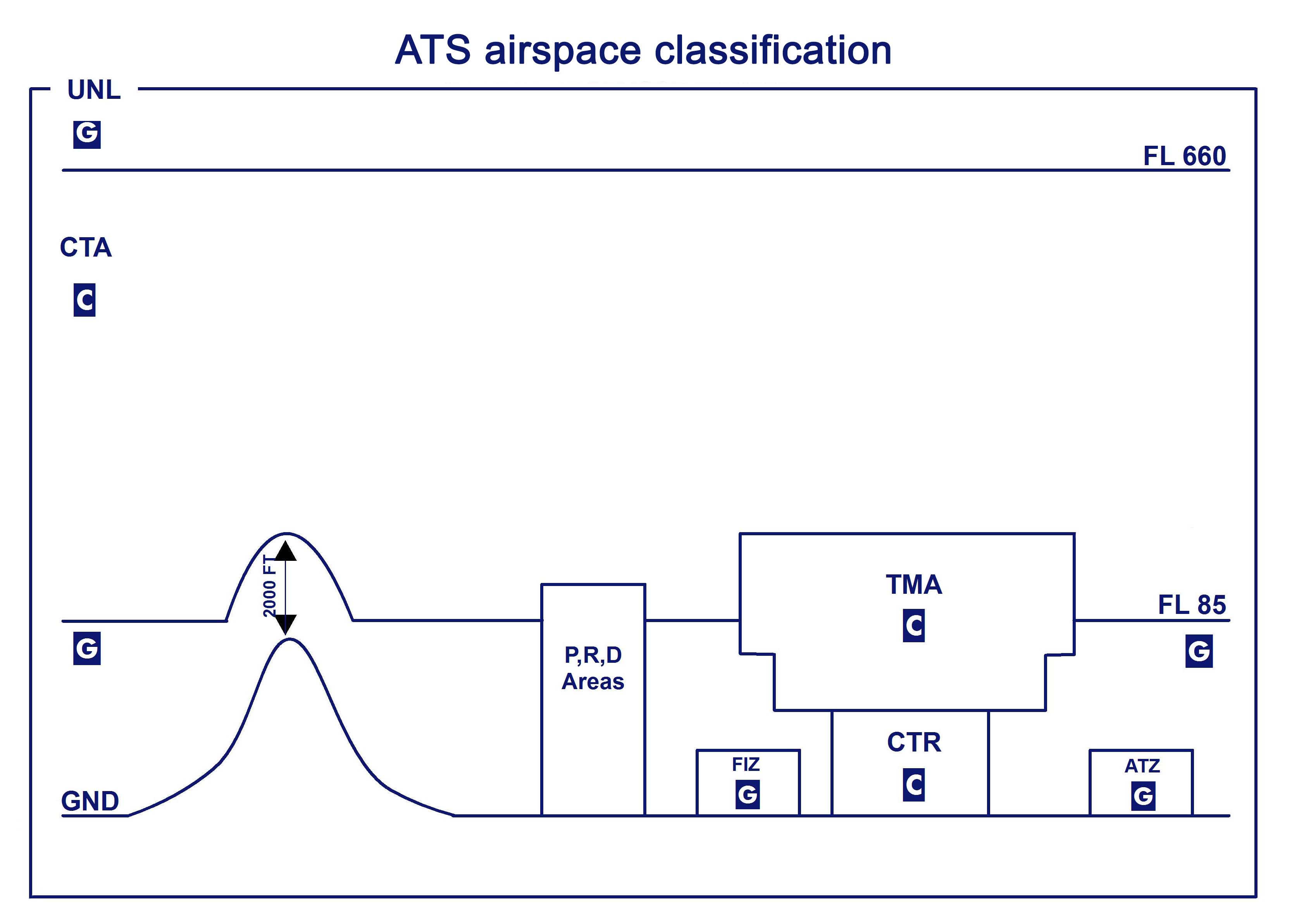 ATS airspace classification

UNL

G

FL 660

CTA

C

2000 FT

TMA

C

FL 85

G

G

P,R,D Areas

CTR

C

FIZ

G

ATZ

G

GND